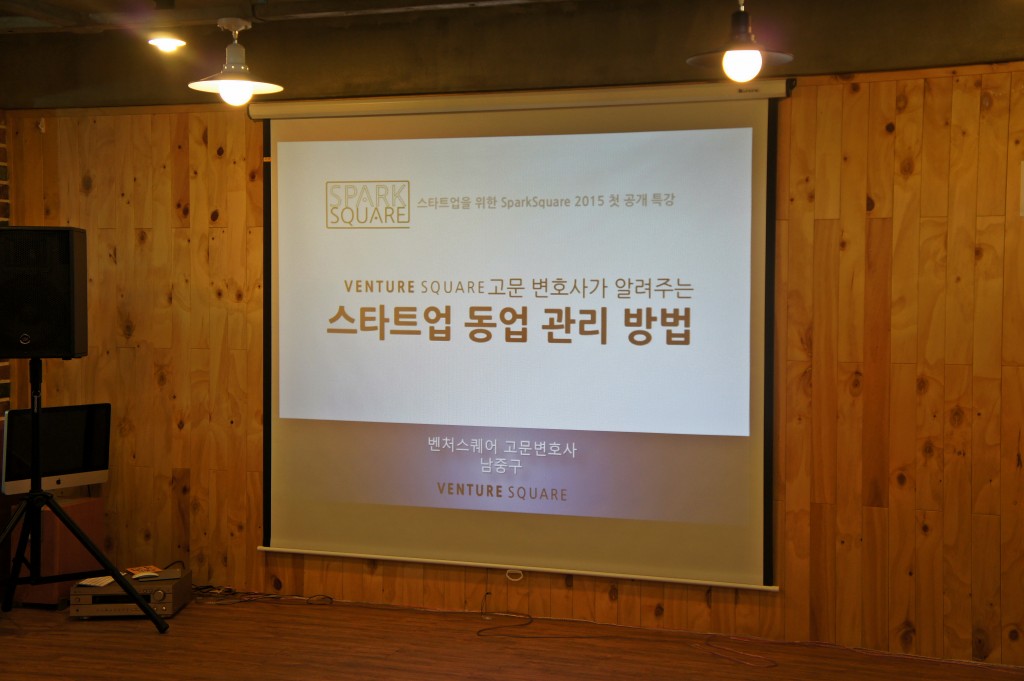 SPARK SQUARE 스타트업을 위한 SparkSquare 2015 첫 공개 특강

VENTURE SQUARE 고문 변호사가 알려주는
스타트업 동업 관리 방법

벤처스퀘어 고문변호사
남중구
VENTURE SQUARE